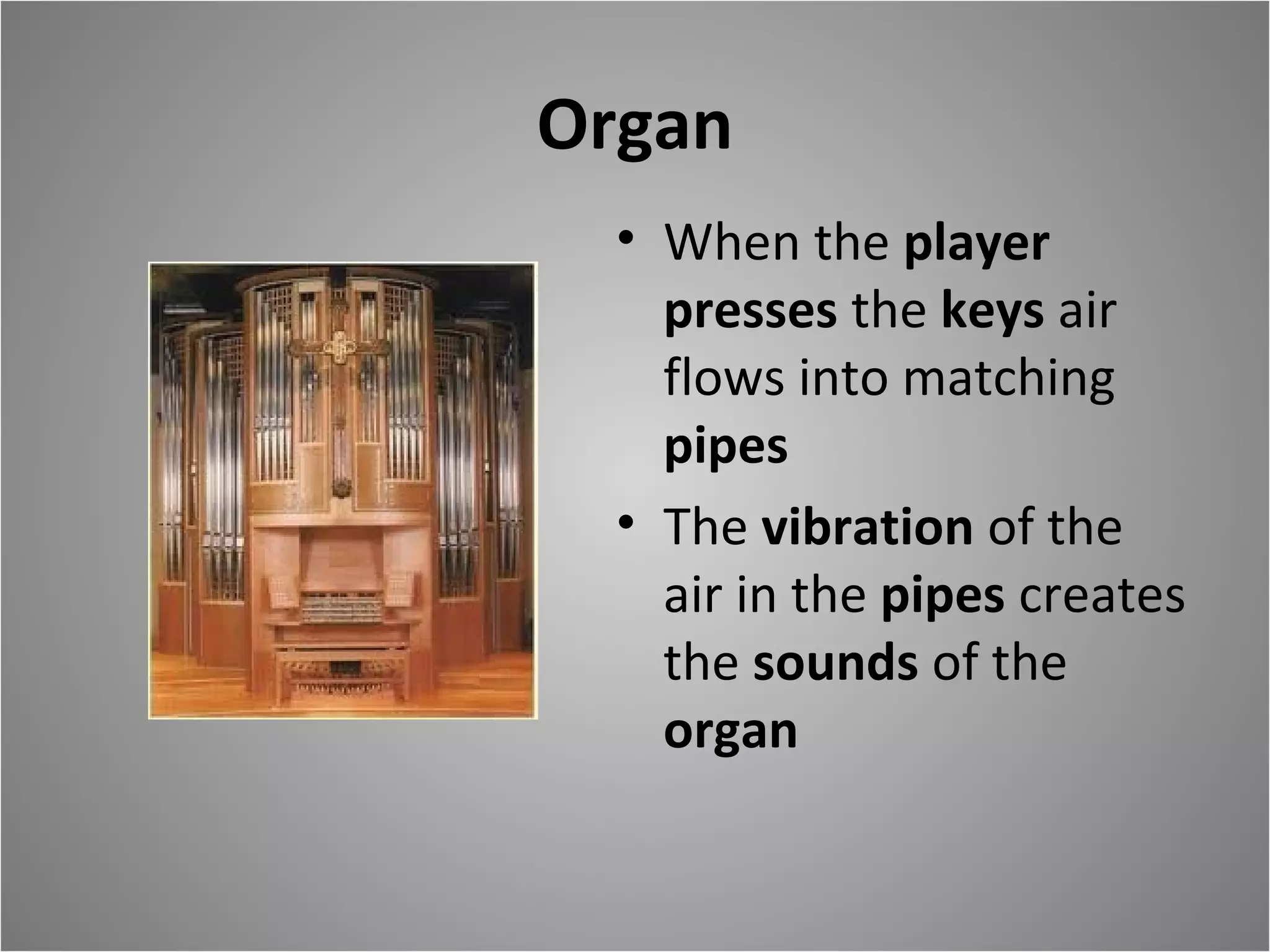 Organ

• When the player presses the keys air flows into matching pipes
• The vibration of the air in the pipes creates the sounds of the organ